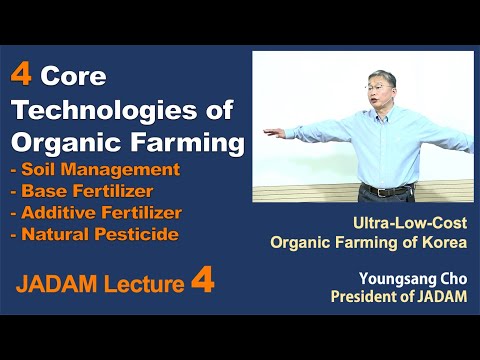 4 Core Technologies of Organic Farming

- Soil Management
- Base Fertilizer
- Additive Fertilizer
- Natural Pesticide

JADAM Lecture 4

Ultra-Low-Cost Organic Farming of Korea

Youngsang Cho
President of JADAM